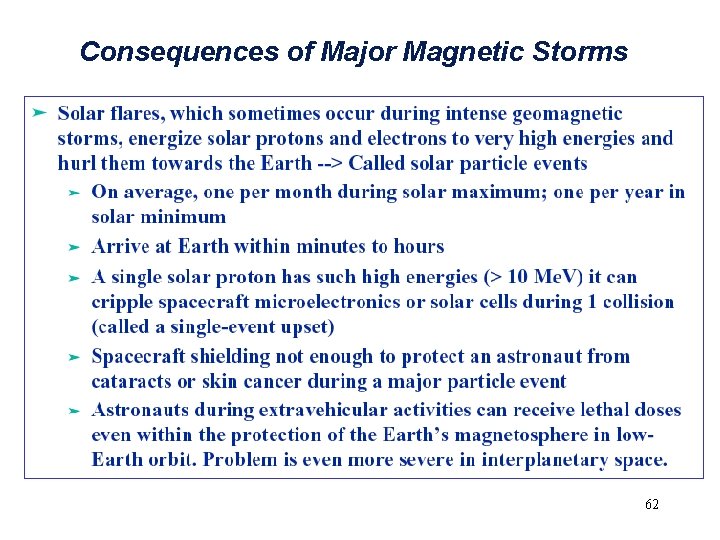 Consequences of Major Magnetic Storms

➤ Solar flares, which sometimes occur during intense geomagnetic storms, energize solar protons and electrons to very high energies and hurl them towards the Earth --> Called solar particle events

➤ On average, one per month during solar maximum; one per year in solar minimum

➤ Arrive at Earth within minutes to hours

➤ A single solar proton has such high energies (> 10 MeV) it can cripple spacecraft microelectronics or solar cells during 1 collision (called a single-event upset)

➤ Spacecraft shielding not enough to protect an astronaut from cataracts or skin cancer during a major particle event

➤ Astronauts during extravehicular activities can receive lethal doses even within the protection of the Earth's magnetosphere in low-Earth orbit. Problem is even more severe in interplanetary space.

62